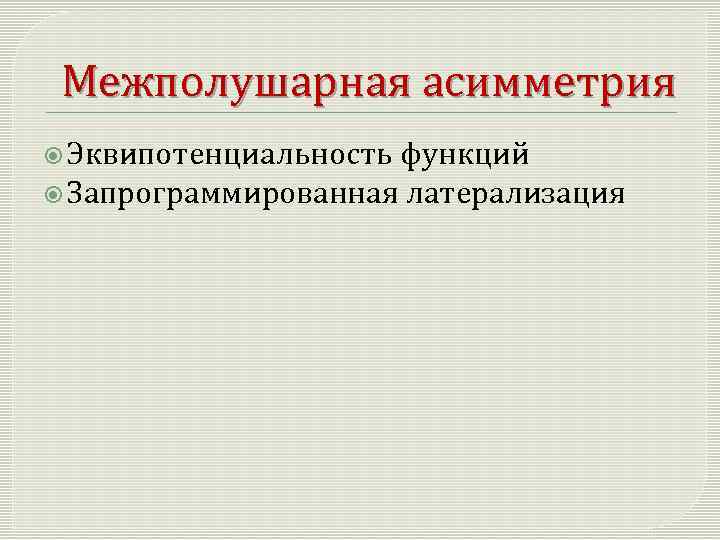 Межполушарная асимметрия

Эквипотенциальность функций
Запрограммированная латерализация